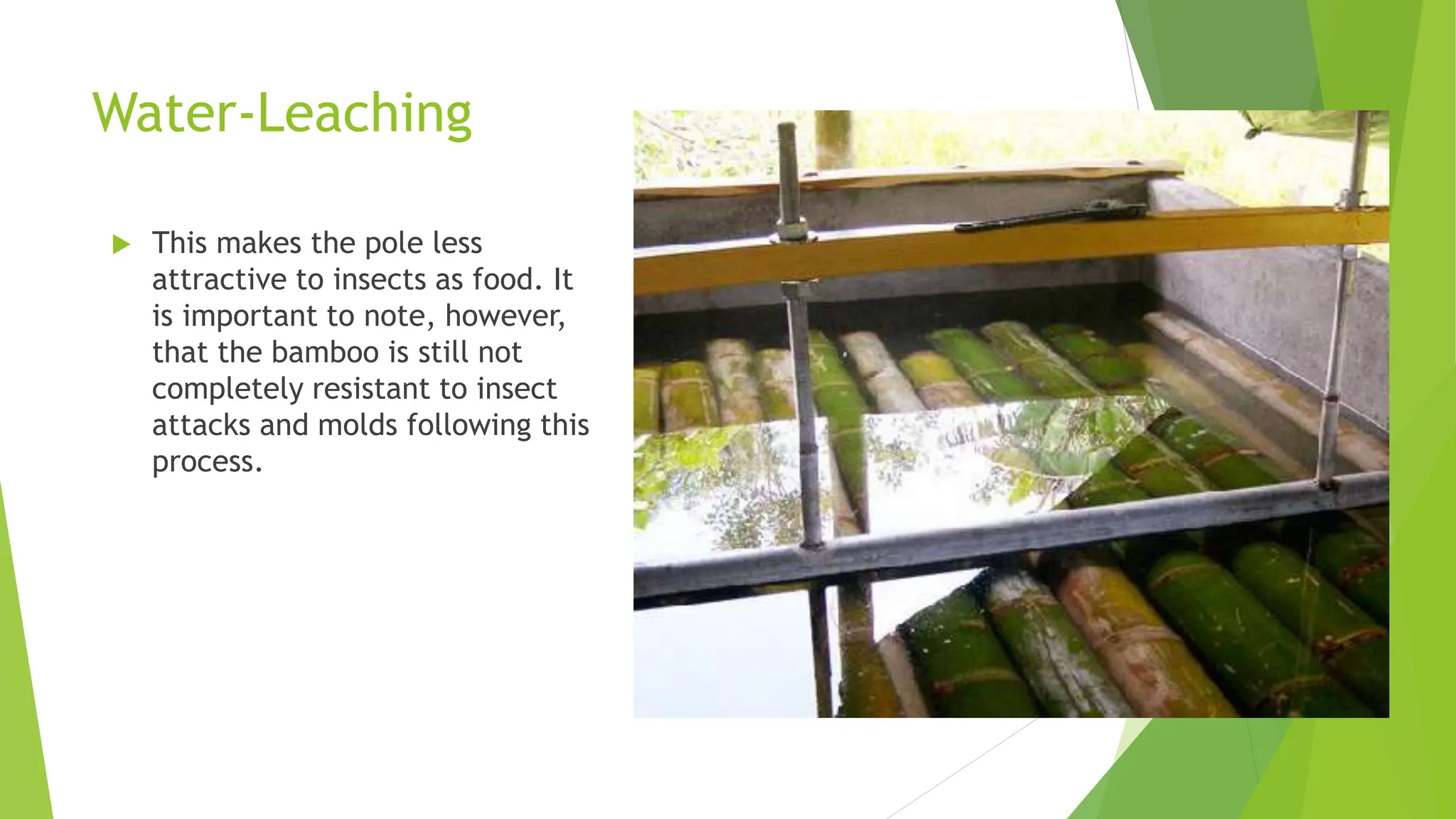 Water-Leaching

This makes the pole less attractive to insects as food. It is important to note, however, that the bamboo is still not completely resistant to insect attacks and molds following this process.